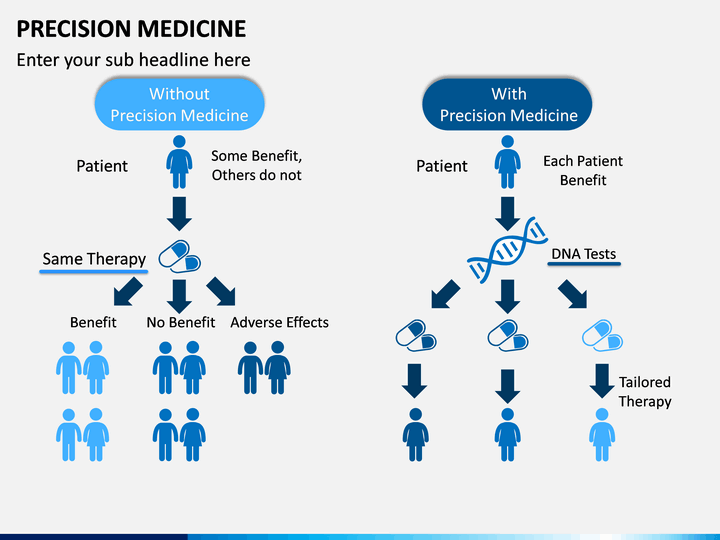 PRECISION MEDICINE

Enter your sub headline here

Without Precision Medicine

Patient

Some Benefit, Others do not

Same Therapy

Benefit

No Benefit

Adverse Effects

With Precision Medicine

Patient

Each Patient Benefit

DNA Tests

Tailored Therapy